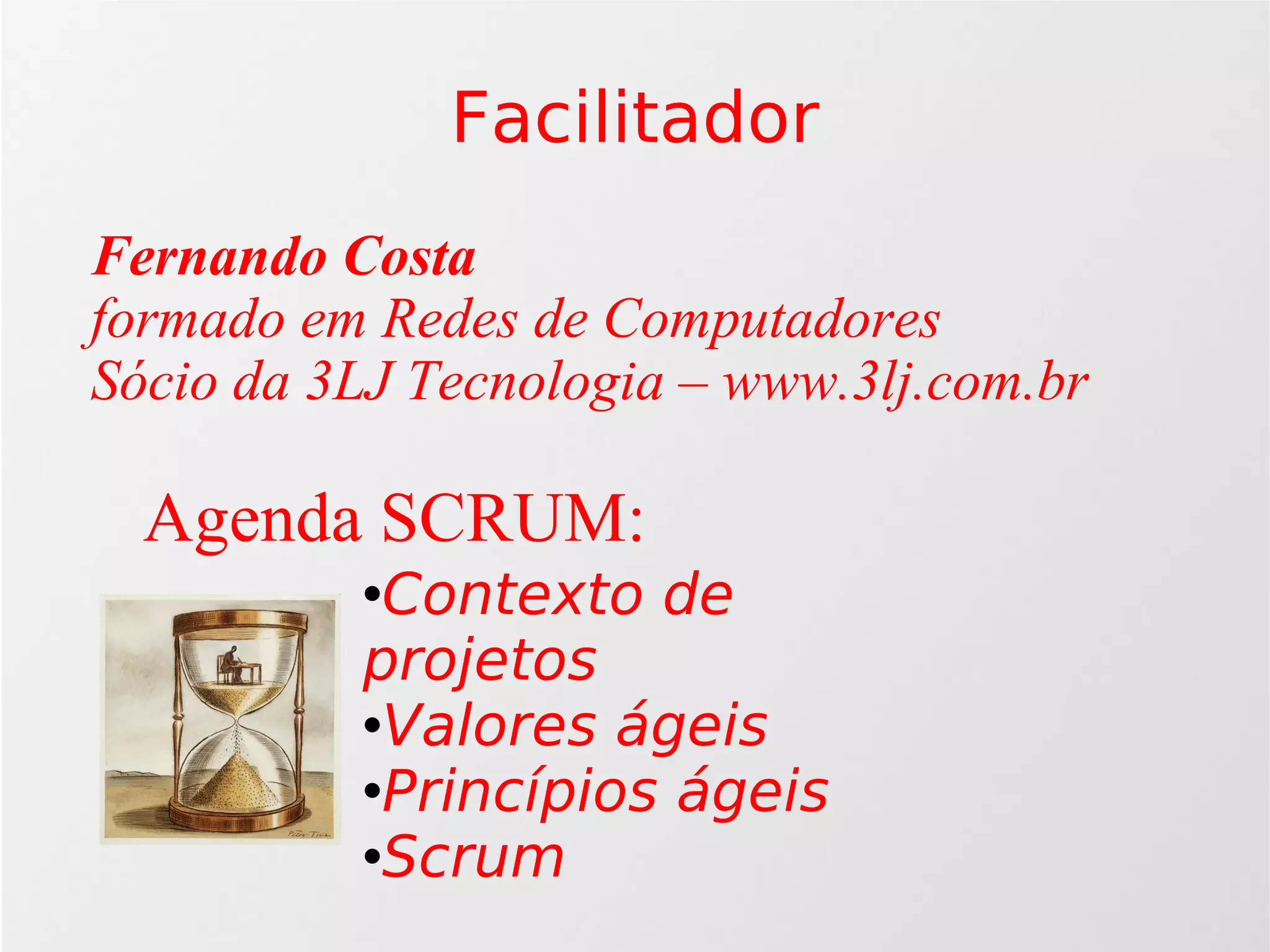 Facilitador

Fernando Costa
formado em Redes de Computadores
Sócio da 3LJ Tecnologia – www.3lj.com.br

Agenda SCRUM:

•Contexto de projetos
•Valores ágeis
•Princípios ágeis
•Scrum